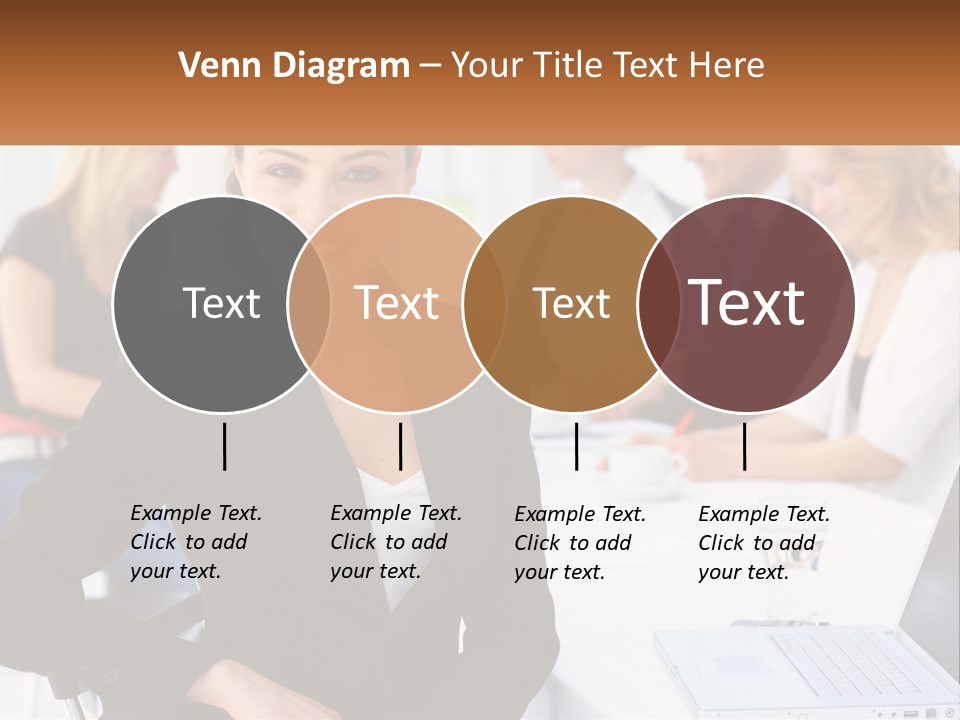 Venn Diagram – Your Title Text Here

Text

Text

Text

Text

Example Text. Click to add your text.

Example Text. Click to add your text.

Example Text. Click to add your text.

Example Text. Click to add your text.